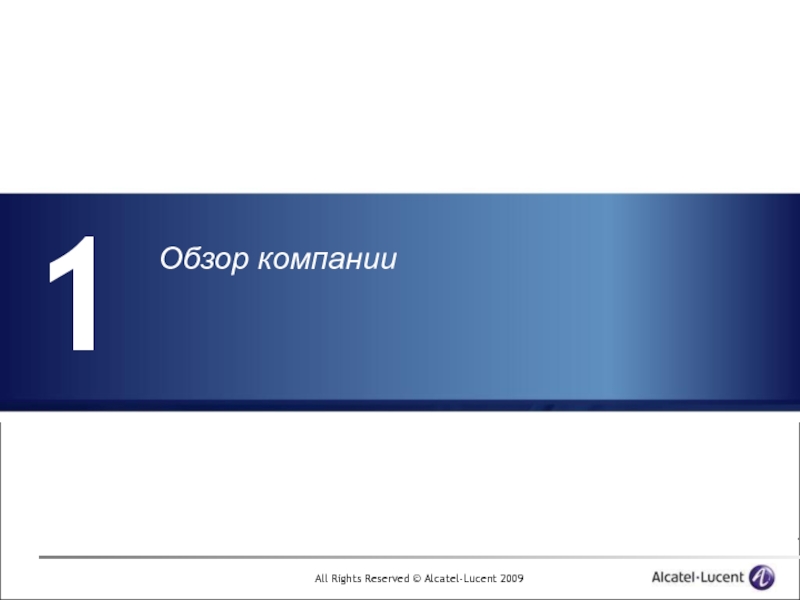 1

Обзор компании

All Rights Reserved © Alcatel-Lucent 2009

Alcatel·Lucent